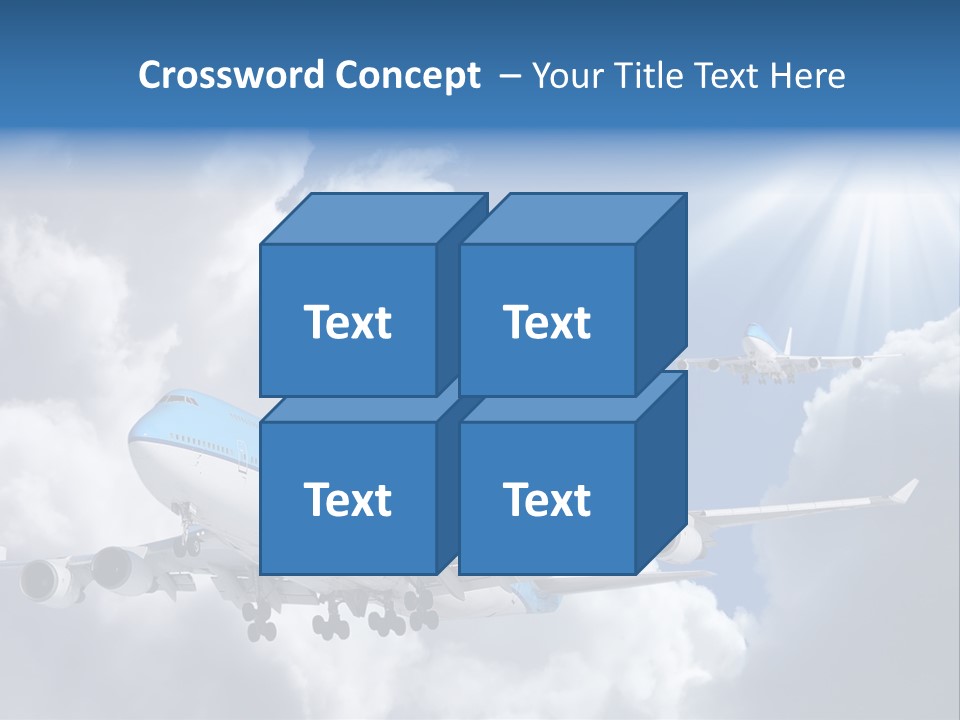 Crossword Concept – Your Title Text Here

Text

Text

Text

Text